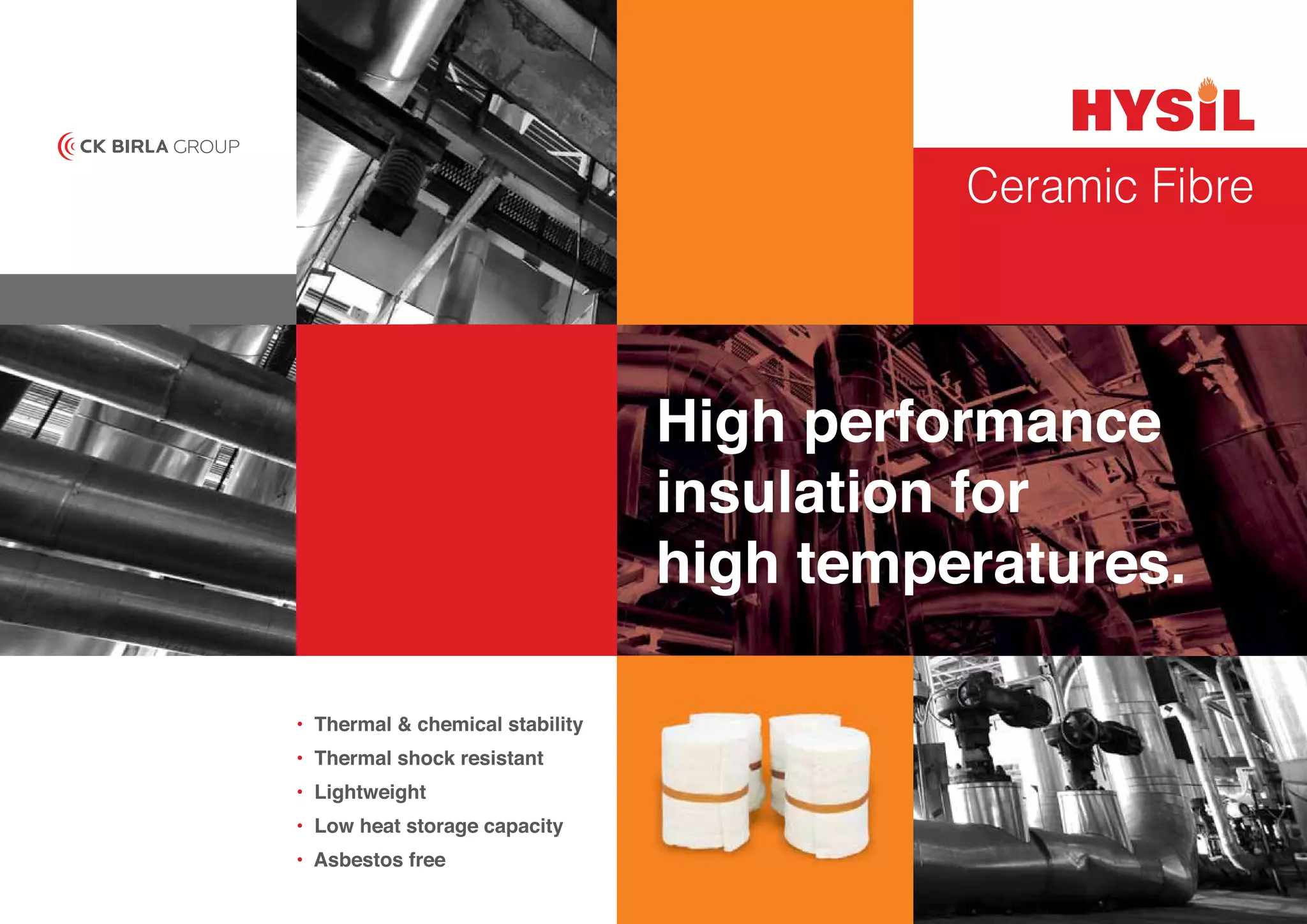 CK BIRLA GROUP

HYSIL

Ceramic Fibre

High performance insulation for high temperatures.

• Thermal & chemical stability
• Thermal shock resistant
• Lightweight
• Low heat storage capacity
• Asbestos free